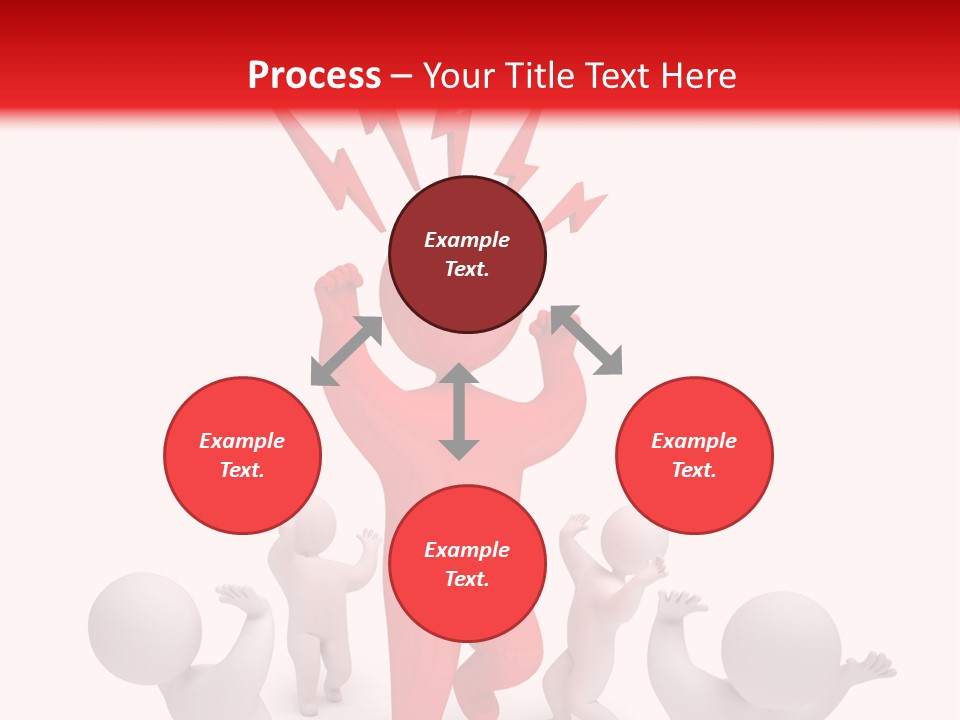 Process – Your Title Text Here

Example Text.

Example Text.

Example Text.

Example Text.